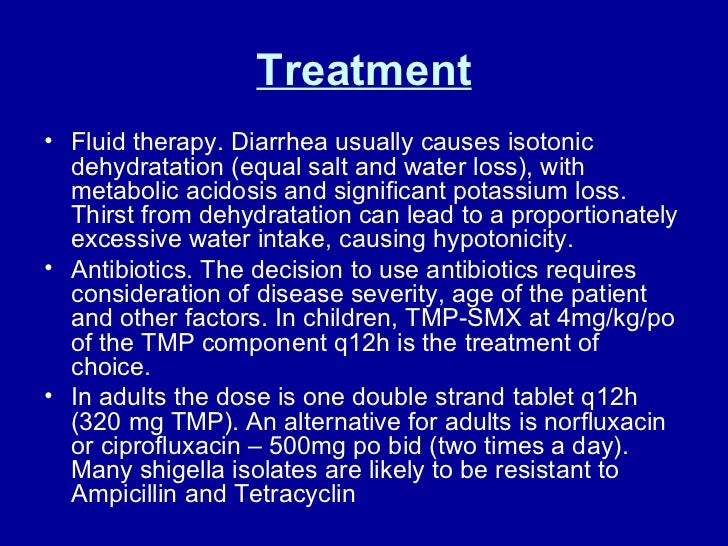 Treatment

• Fluid therapy. Diarrhea usually causes isotonic dehydratation (equal salt and water loss), with metabolic acidosis and significant potassium loss. Thirst from dehydratation can lead to a proportionately excessive water intake, causing hypotonicity.

• Antibiotics. The decision to use antibiotics requires consideration of disease severity, age of the patient and other factors. In children, TMP-SMX at 4mg/kg/po of the TMP component q12h is the treatment of choice.

• In adults the dose is one double strand tablet q12h (320 mg TMP). An alternative for adults is norfluxacin or ciprofluxacin – 500mg po bid (two times a day). Many shigella isolates are likely to be resistant to Ampicillin and Tetracyclin